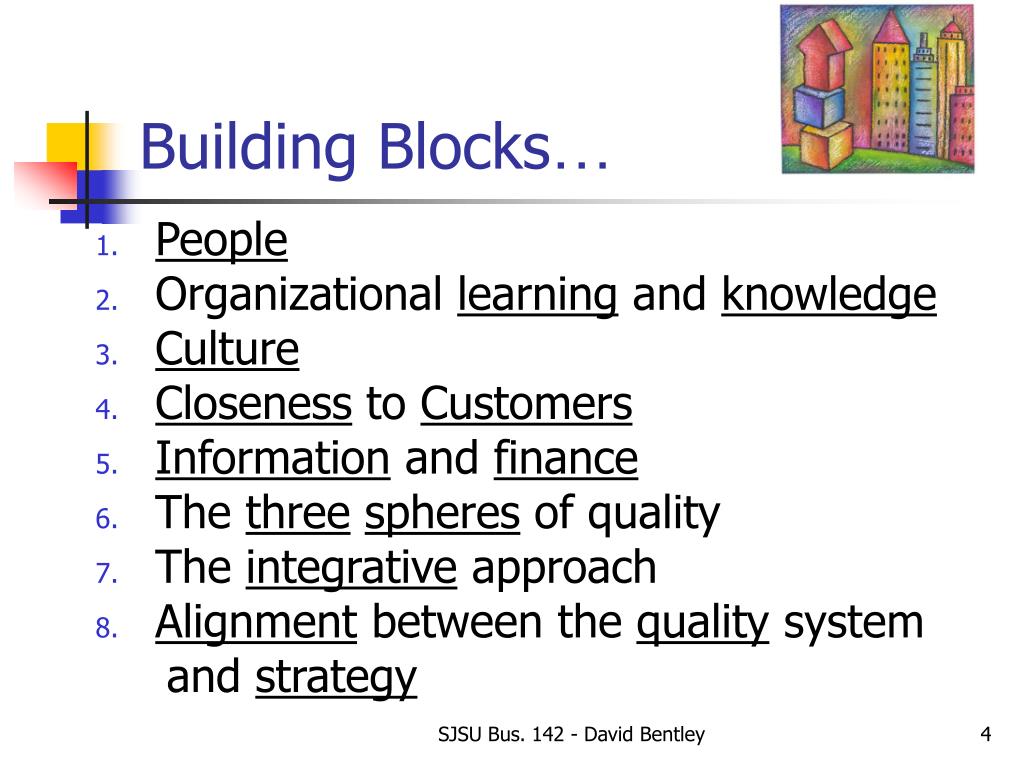 Building Blocks…

1. People
2. Organizational learning and knowledge
3. Culture
4. Closeness to Customers
5. Information and finance
6. The three spheres of quality
7. The integrative approach
8. Alignment between the quality system and strategy

SJSU Bus. 142 - David Bentley

4